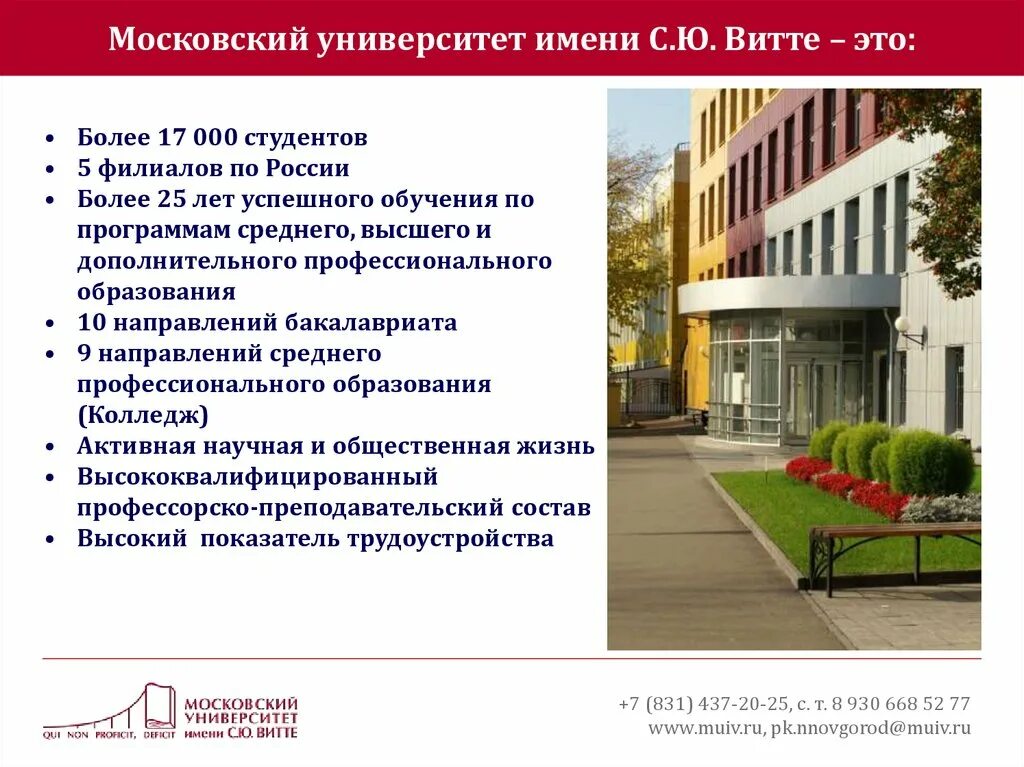 Московский университет имени С.Ю. Витте – это:

• Более 17 000 студентов
• 5 филиалов по России
• Более 25 лет успешного обучения по программам среднего, высшего и дополнительного профессионального образования
• 10 направлений бакалавриата
• 9 направлений среднего профессионального образования (Колледж)
• Активная научная и общественная жизнь
• Высококвалифицированный профессорско-преподавательский состав
• Высокий  показатель трудоустройства

QUI NON PROFICIT, DEFICIT
МОСКОВСКИЙ УНИВЕРСИТЕТ имени С.Ю. ВИТТЕ

+7 (831) 437-20-25, с. т. 8 930 668 52 77
www.muiv.ru, pk.nnovgorod@muiv.ru